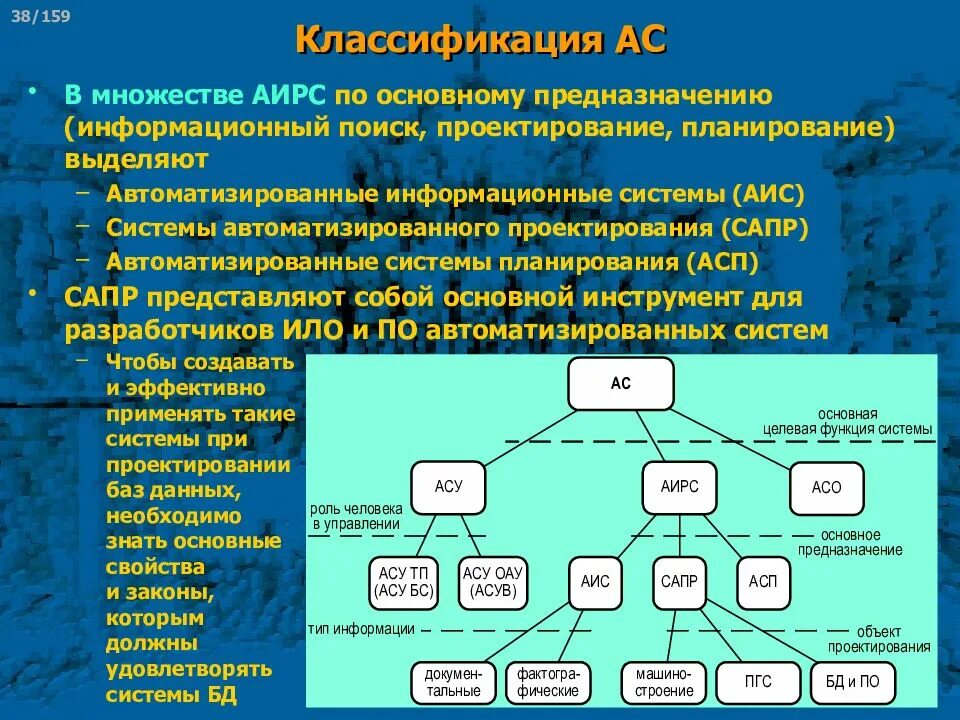 38/159

Классификация АС

• В множестве АИРС по основному предназначению (информационный поиск, проектирование, планирование) выделяют
– Автоматизированные информационные системы (АИС)
– Системы автоматизированного проектирования (САПР)
– Автоматизированные системы планирования (АСП)
• САПР представляют собой основной инструмент для разработчиков ИЛО и ПО автоматизированных систем
– Чтобы создавать и эффективно применять такие системы при проектировании баз данных, необходимо знать основные свойства и законы, которым должны удовлетворять системы БД

АС
основная целевая функция системы
АСУ
АИРС
АСО
роль человека в управлении
основное предназначение
АСУ ТП (АСУ БС)
АСУ ОАУ (АСУВ)
АИС
САПР
АСП
тип информации
объект проектирования
документальные
фактографические
машиностроение
ПГС
БД и ПО